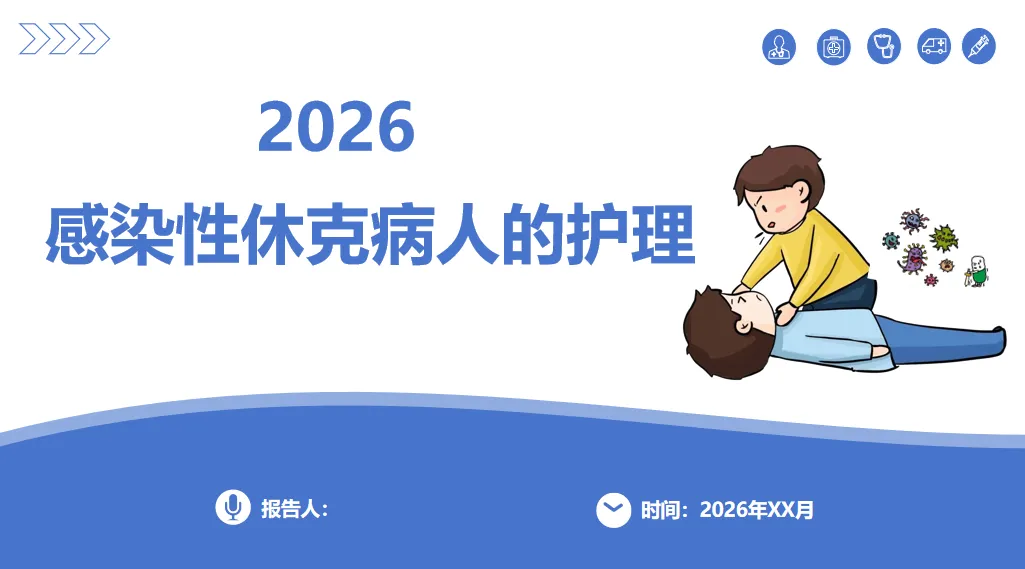 2026
感染性休克病人的护理

报告人:

时间:2026年XX月